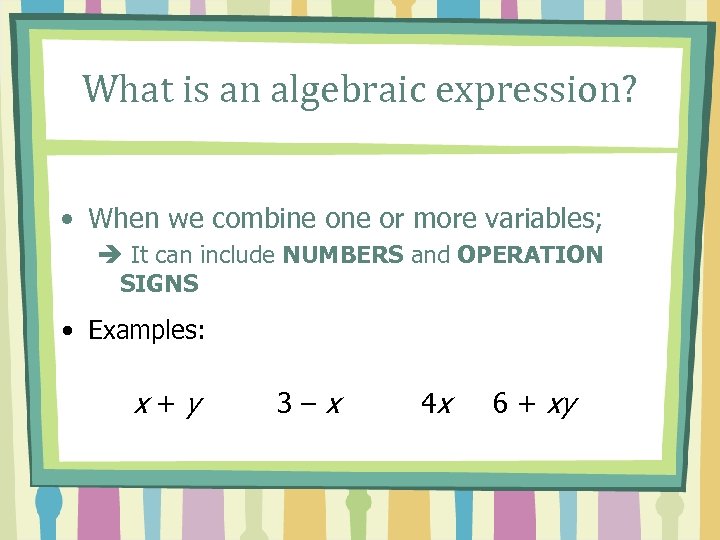 What is an algebraic expression?

• When we combine one or more variables;

➔ It can include **NUMBERS** and **OPERATION SIGNS**

• Examples:

$x + y$ $3 - x$ $4x$ $6 + xy$